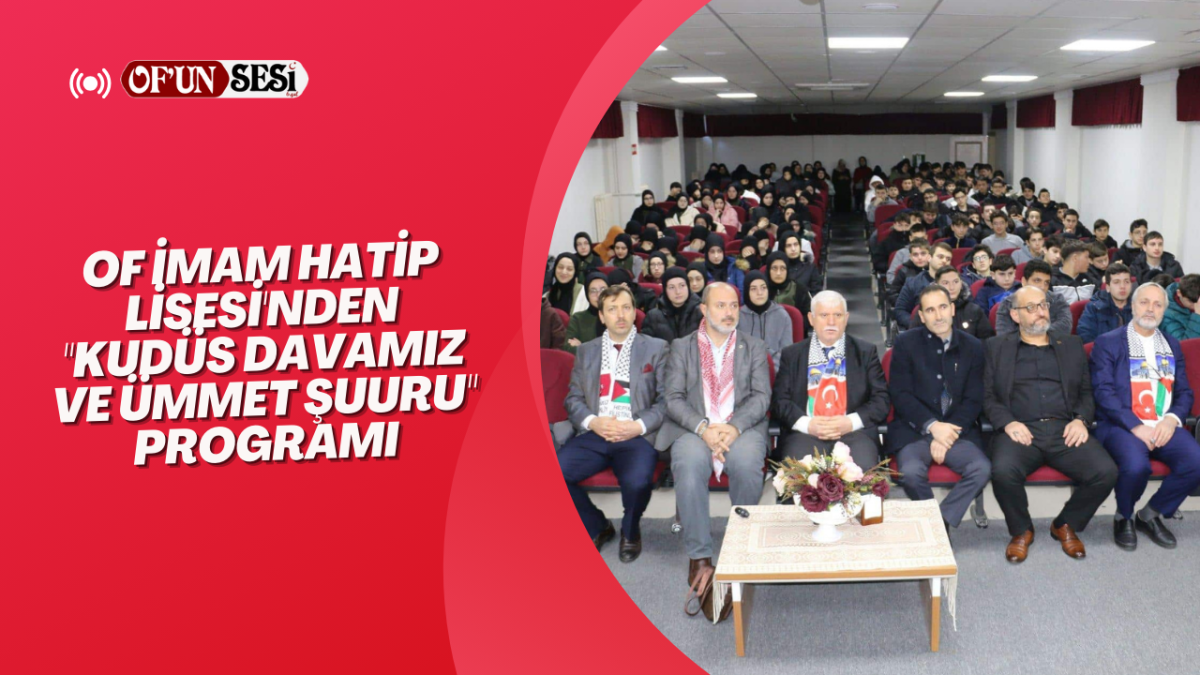 OF'UN SESİ

OF İMAM HATİP LİSESİ'NDEN "KUDÜS DAVAMIZ VE ÜMMET ŞUURU" PROGRAMI